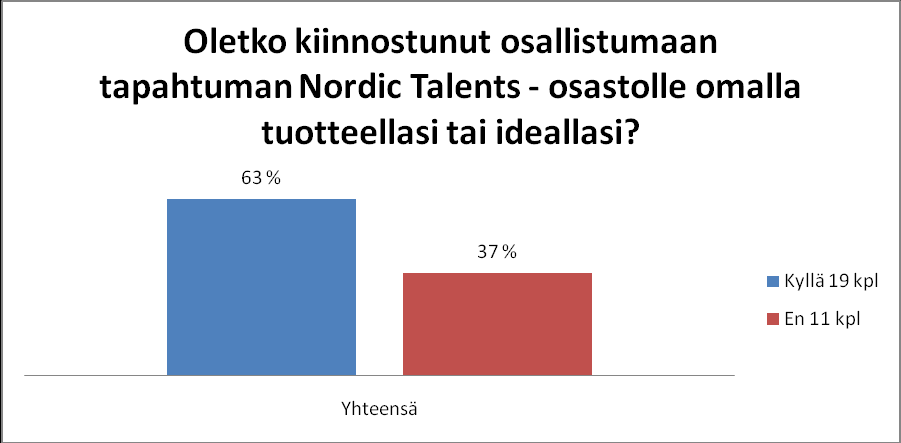 Oletko kiinnostunut osallistumaan tapahtuman Nordic Talents - osastolle omalla tuotteellasi tai ideallasi?

63 %

37 %

Kyllä 19 kpl

En 11 kpl

Yhteensä